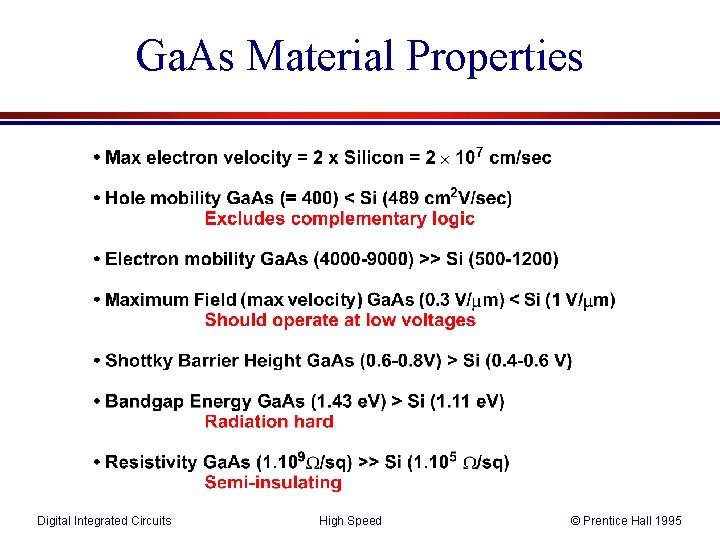 GaAs Material Properties

• Max electron velocity = 2 x Silicon = $2 \times 10^7$ cm/sec

• Hole mobility GaAs (= 400) < Si (489 $cm^2$V/sec)
Excludes complementary logic

• Electron mobility GaAs (4000-9000) >> Si (500-1200)

• Maximum Field (max velocity) GaAs (0.3 V/$\mu$m) < Si (1 V/$\mu$m)
Should operate at low voltages

• Shottky Barrier Height GaAs (0.6-0.8V) > Si (0.4-0.6 V)

• Bandgap Energy GaAs (1.43 eV) > Si (1.11 eV)
Radiation hard

• Resistivity GaAs ($1.10^9 \Omega$/sq) >> Si ($1.10^5$ $\Omega$/sq)
Semi-insulating

Digital Integrated Circuits High Speed © Prentice Hall 1995